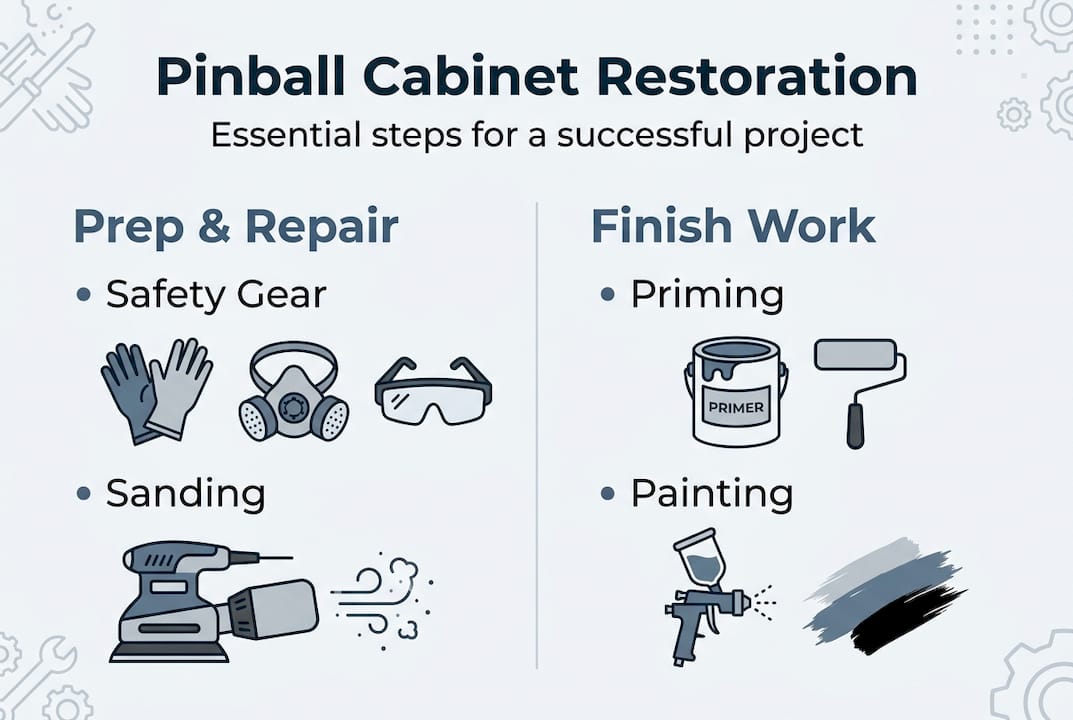 Pinball Cabinet Restoration

Essential steps for a successful project

Prep & Repair

• Safety Gear

• Sanding

Finish Work

• Priming

PRIMER

• Painting